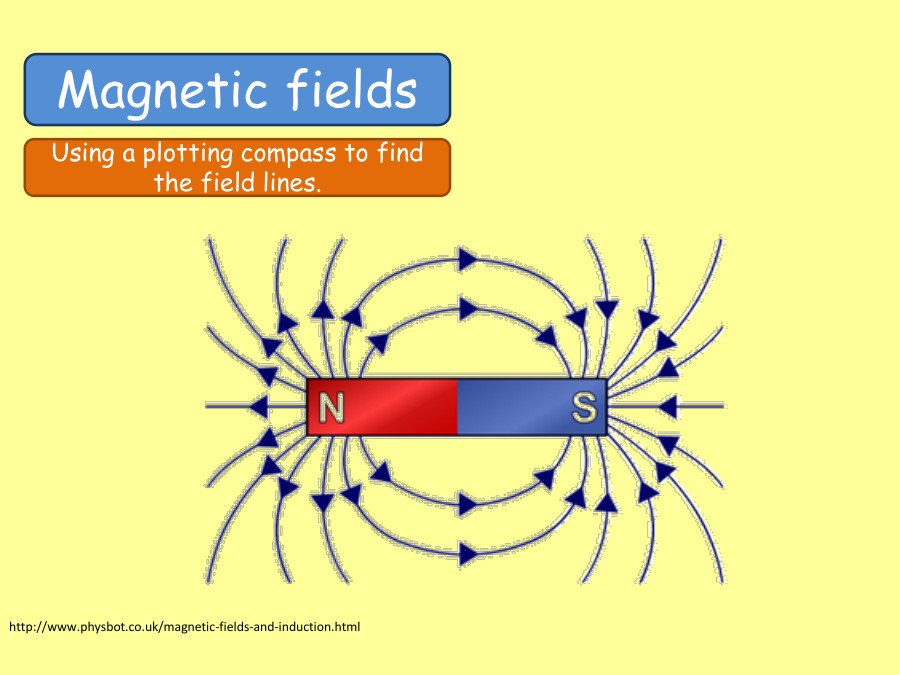 Magnetic fields

Using a plotting compass to find the field lines.

N

S

http://www.physbot.co.uk/magnetic-fields-and-induction.html